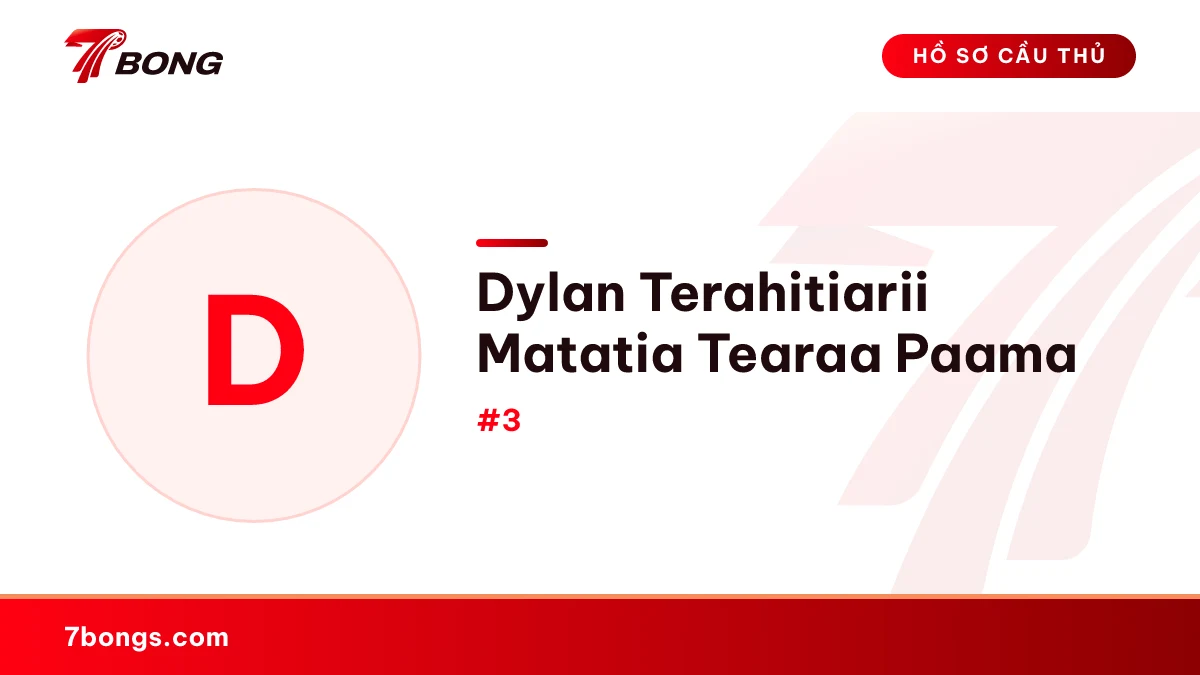 7BONG

HỒ SƠ CẦU THỦ

D

Dylan Terahitiarii Matatia Tearaa Paama

#3

7bongs.com